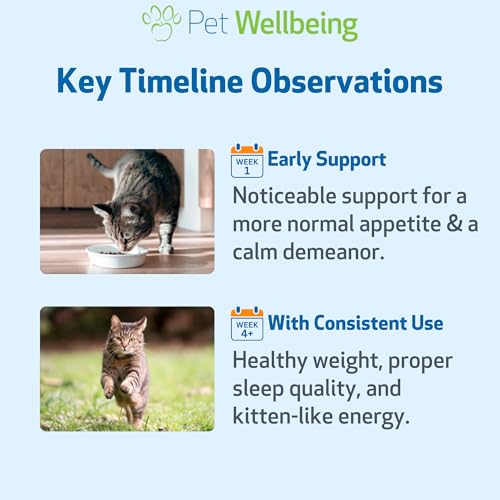 Pet Wellbeing

Key Timeline Observations

WEEK 1

Early Support

Noticeable support for a more normal appetite & a calm demeanor.

WEEK 4+

With Consistent Use

Healthy weight, proper sleep quality, and kitten-like energy.